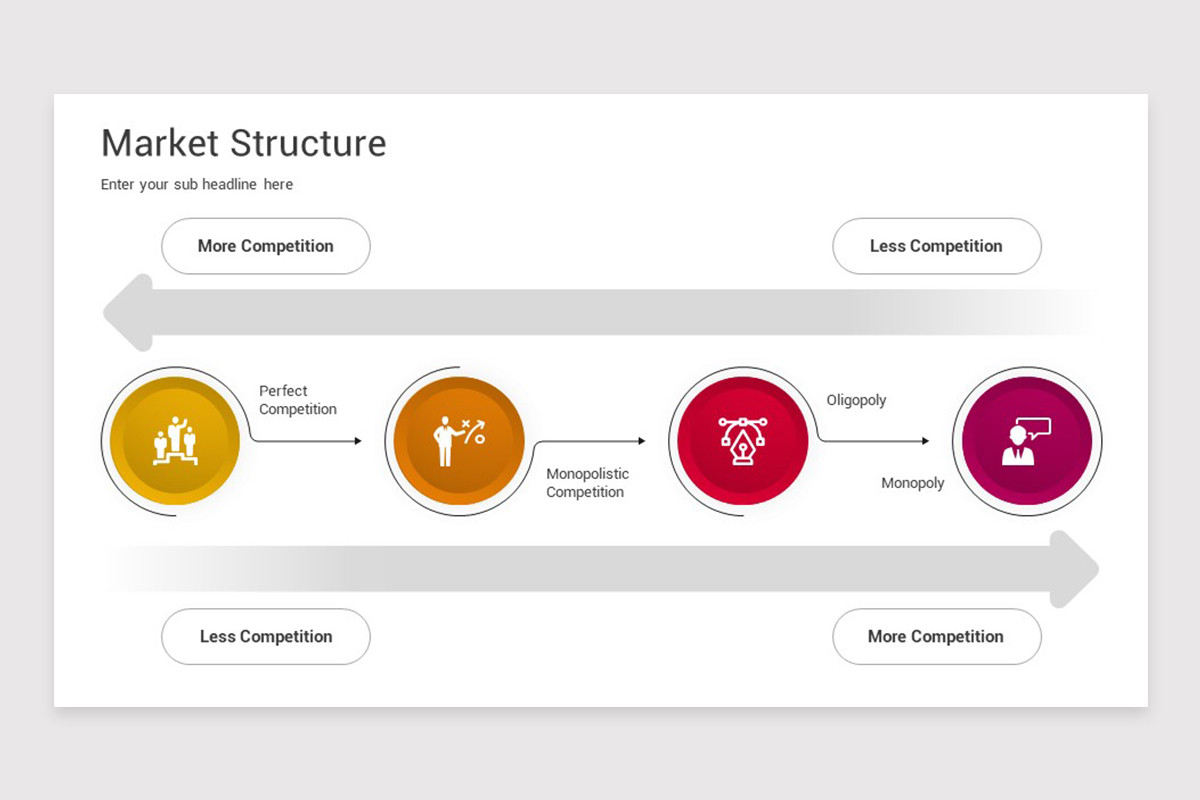 Market Structure

Enter your sub headline here

More Competition

Less Competition

Perfect Competition

Monopolistic Competition

Oligopoly

Monopoly

Less Competition

More Competition